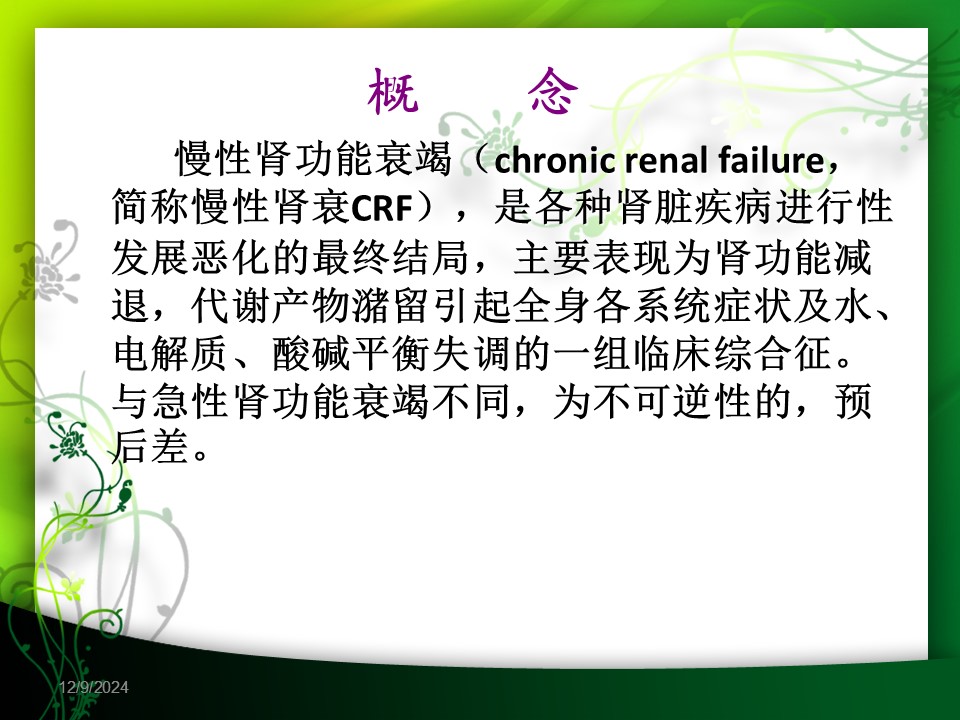 概　念

慢性肾功能衰竭（chronic renal failure，简称慢性肾衰CRF），是各种肾脏疾病进行性发展恶化的最终结局，主要表现为肾功能减退，代谢产物潴留引起全身各系统症状及水、电解质、酸碱平衡失调的一组临床综合征。与急性肾功能衰竭不同，为不可逆性的，预后差。

12/9/2024